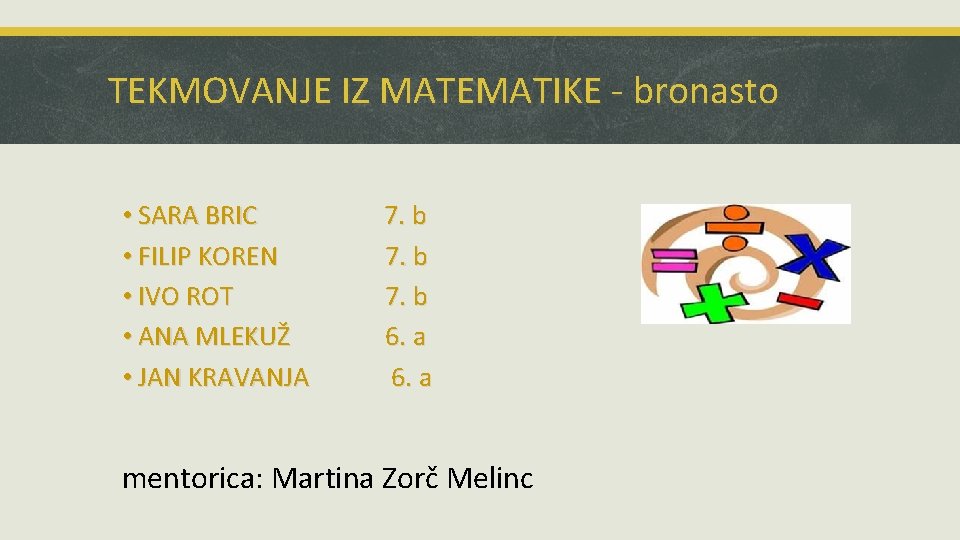 TEKMOVANJE IZ MATEMATIKE - bronasto

• SARA BRIC 7. b
• FILIP KOREN 7. b
• IVO ROT 7. b
• ANA MLEKUŽ 6. a
• JAN KRAVANJA 6. a

mentorica: Martina Zorč Melinc